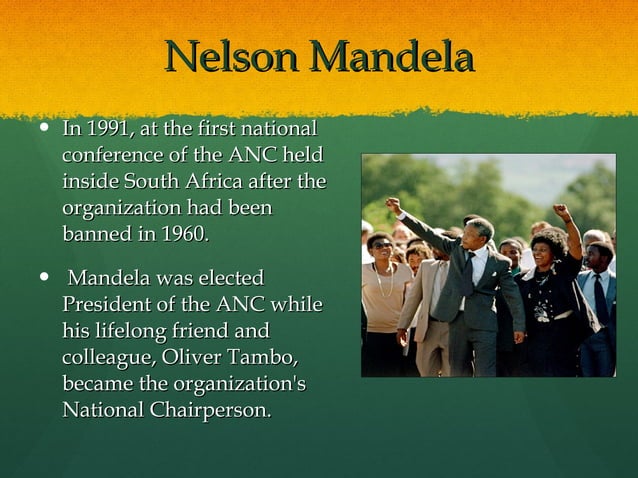 Nelson Mandela

• In 1991, at the first national conference of the ANC held inside South Africa after the organization had been banned in 1960.

• Mandela was elected President of the ANC while his lifelong friend and colleague, Oliver Tambo, became the organization's National Chairperson.